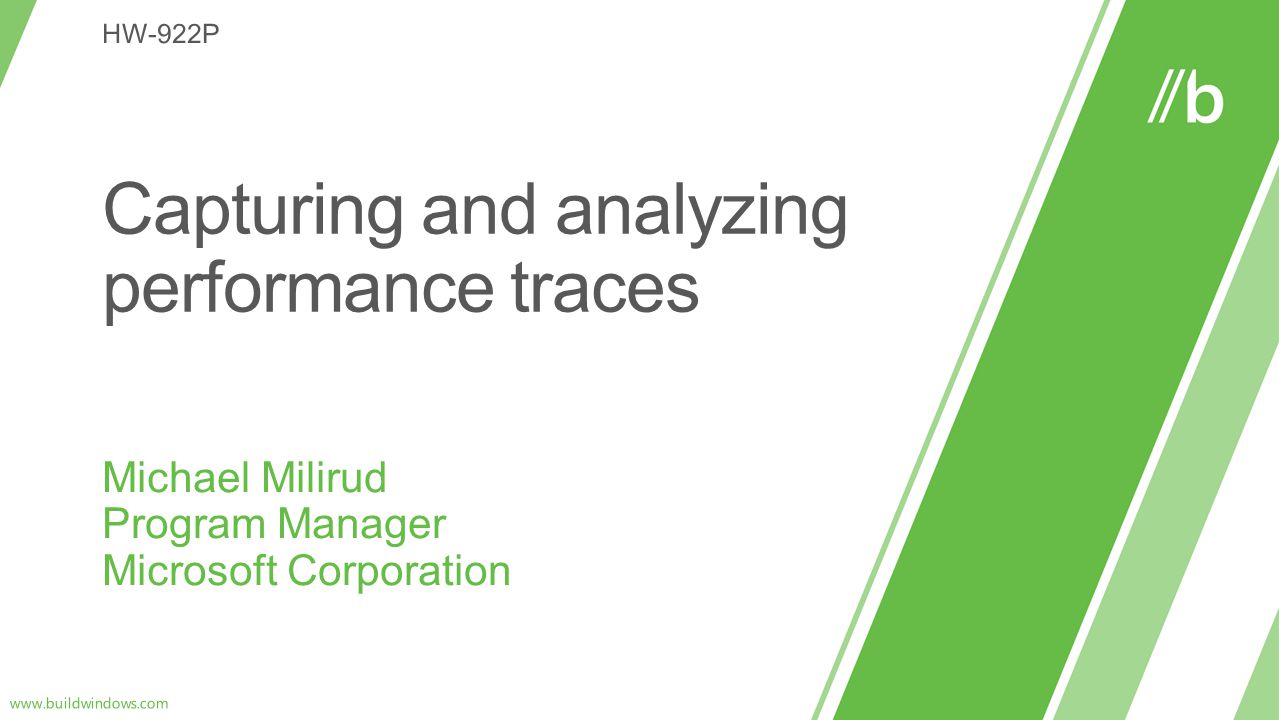 HW-922P

//b

Capturing and analyzing performance traces

Michael Milirud
Program Manager
Microsoft Corporation

www.buildwindows.com